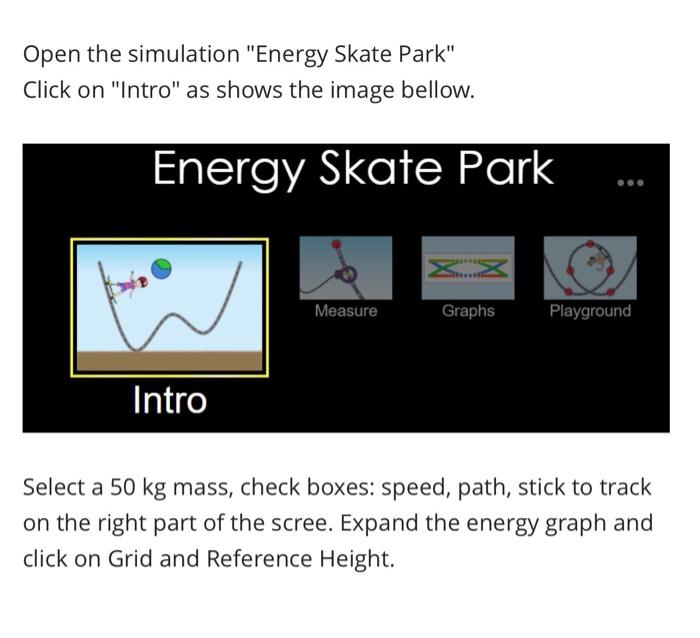 Open the simulation "Energy Skate Park"
Click on "Intro" as shows the image bellow.

Energy Skate Park

Intro

Measure

Graphs

Playground

Select a 50 kg mass, check boxes: speed, path, stick to track on the right part of the scree. Expand the energy graph and click on Grid and Reference Height.